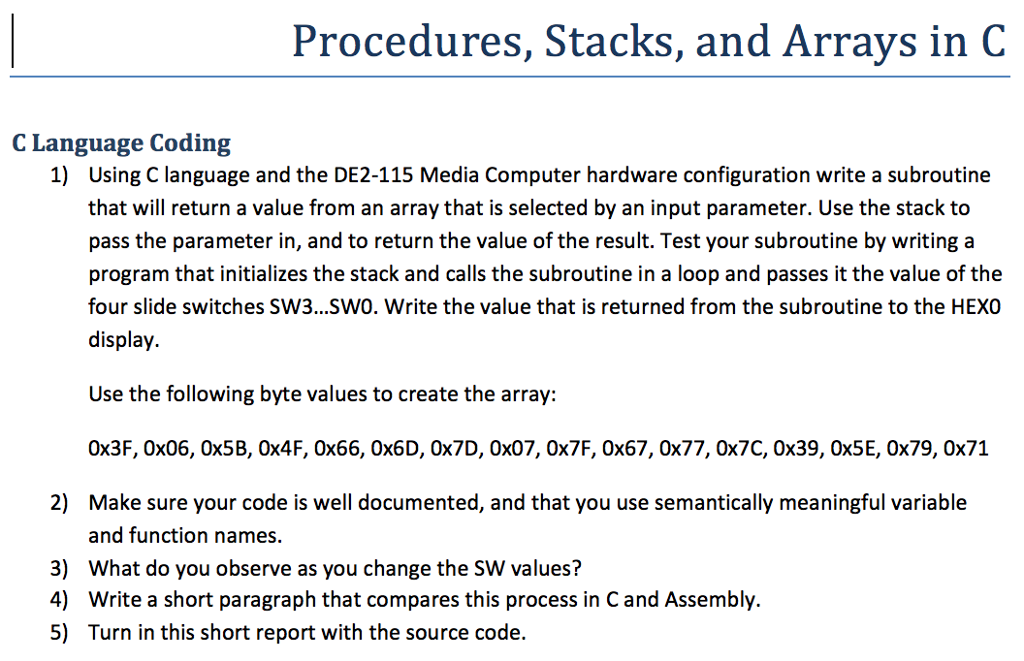 Procedures, Stacks, and Arrays in C

C Language Coding

1) Using C language and the DE2-115 Media Computer hardware configuration write a subroutine that will return a value from an array that is selected by an input parameter. Use the stack to pass the parameter in, and to return the value of the result. Test your subroutine by writing a program that initializes the stack and calls the subroutine in a loop and passes it the value of the four slide switches SW3...SW0. Write the value that is returned from the subroutine to the HEX0 display.

Use the following byte values to create the array:

0x3F, 0x06, 0x5B, 0x4F, 0x66, 0x6D, 0x7D, 0x07, 0x7F, 0x67, 0x77, 0x7C, 0x39, 0x5E, 0x79, 0x71

2) Make sure your code is well documented, and that you use semantically meaningful variable and function names.

3) What do you observe as you change the SW values?

4) Write a short paragraph that compares this process in C and Assembly.

5) Turn in this short report with the source code.